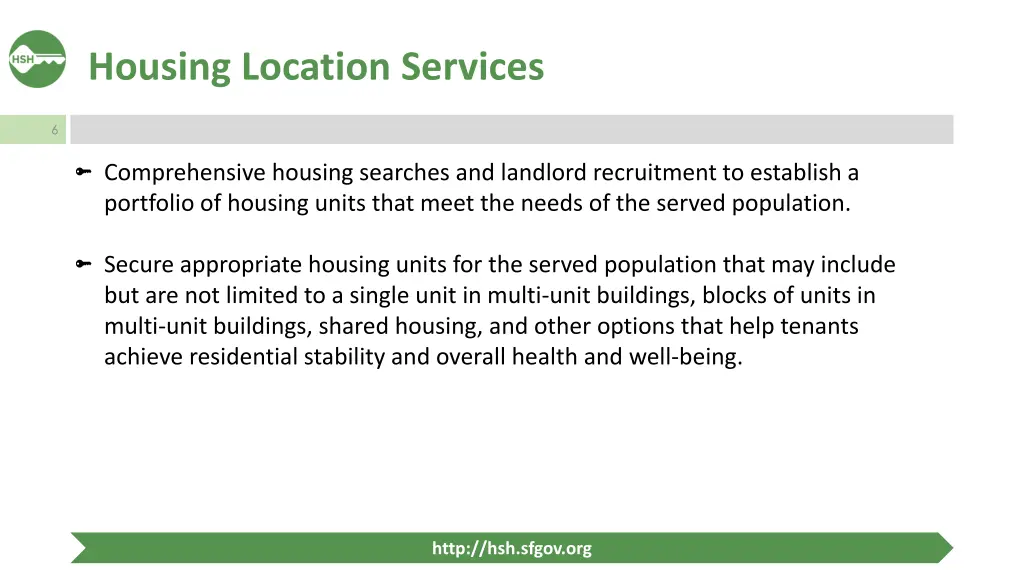 HSH

Housing Location Services

6

Comprehensive housing searches and landlord recruitment to establish a portfolio of housing units that meet the needs of the served population.

Secure appropriate housing units for the served population that may include but are not limited to a single unit in multi-unit buildings, blocks of units in multi-unit buildings, shared housing, and other options that help tenants achieve residential stability and overall health and well-being.

http://hsh.sfgov.org